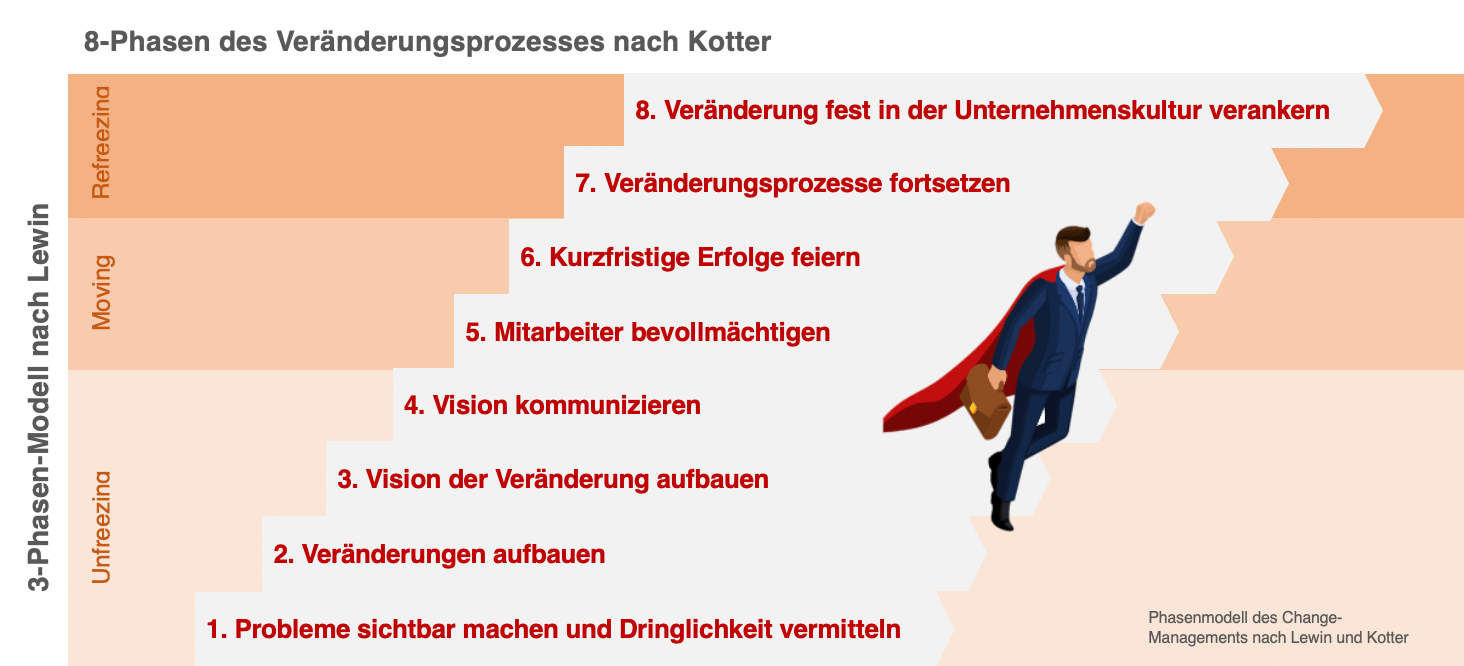 8-Phasen des Veränderungsprozesses nach Kotter

3-Phasen-Modell nach Lewin

Refreezing

Moving

Unfreezing

8. Veränderung fest in der Unternehmenskultur verankern

7. Veränderungsprozesse fortsetzen

6. Kurzfristige Erfolge feiern

5. Mitarbeiter bevollmächtigen

4. Vision kommunizieren

3. Vision der Veränderung aufbauen

2. Veränderungen aufbauen

1. Probleme sichtbar machen und Dringlichkeit vermitteln

Phasenmodell des Change-Managements nach Lewin und Kotter